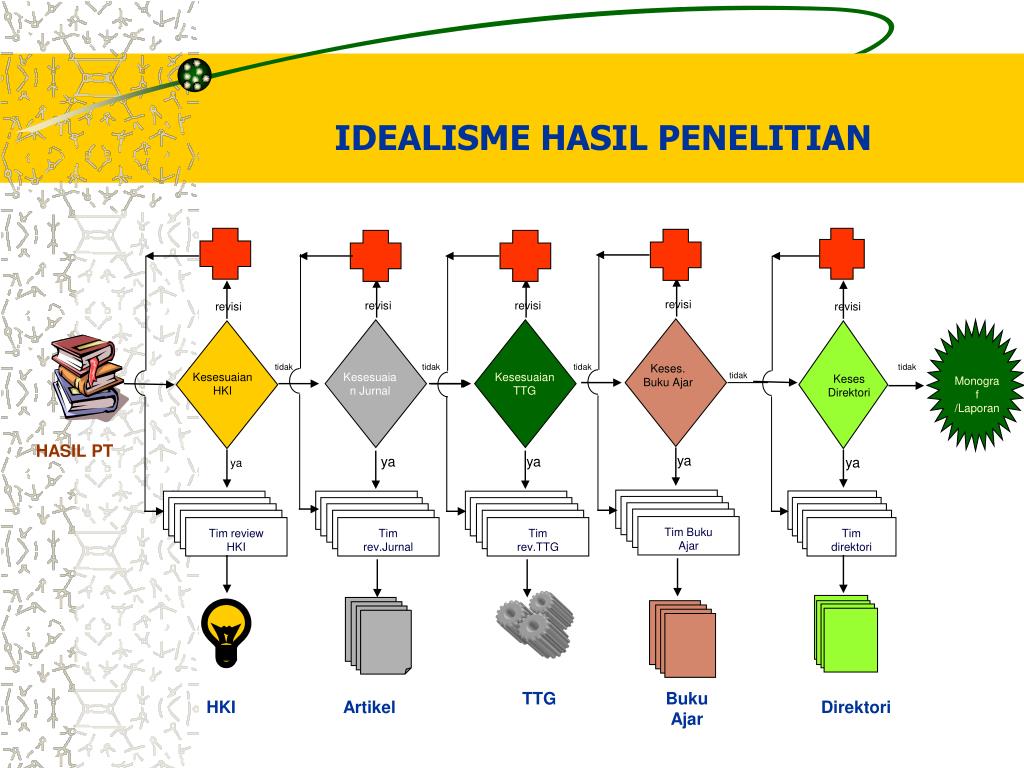 IDEALISME HASIL PENELITIAN

HASIL PT

revisi
Kesesuaian HKI
tidak
ya
Tim review HKI
HKI

revisi
Kesesuaian Jurnal
tidak
ya
Tim rev.Jurnal
Artikel

revisi
Kesesuaian TTG
tidak
ya
Tim rev.TTG
TTG

revisi
Keses. Buku Ajar
tidak
ya
Tim Buku Ajar
Buku Ajar

revisi
Keses Direktori
tidak
ya
Tim direktori
Direktori

Monograf /Laporan